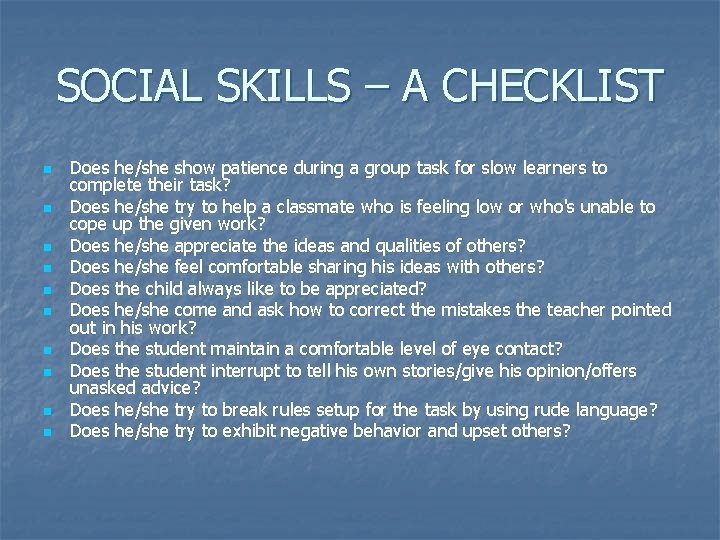 SOCIAL SKILLS – A CHECKLIST

- Does he/she show patience during a group task for slow learners to complete their task?
- Does he/she try to help a classmate who is feeling low or who's unable to cope up the given work?
- Does he/she appreciate the ideas and qualities of others?
- Does he/she feel comfortable sharing his ideas with others?
- Does the child always like to be appreciated?
- Does he/she come and ask how to correct the mistakes the teacher pointed out in his work?
- Does the student maintain a comfortable level of eye contact?
- Does the student interrupt to tell his own stories/give his opinion/offers unasked advice?
- Does he/she try to break rules setup for the task by using rude language?
- Does he/she try to exhibit negative behavior and upset others?